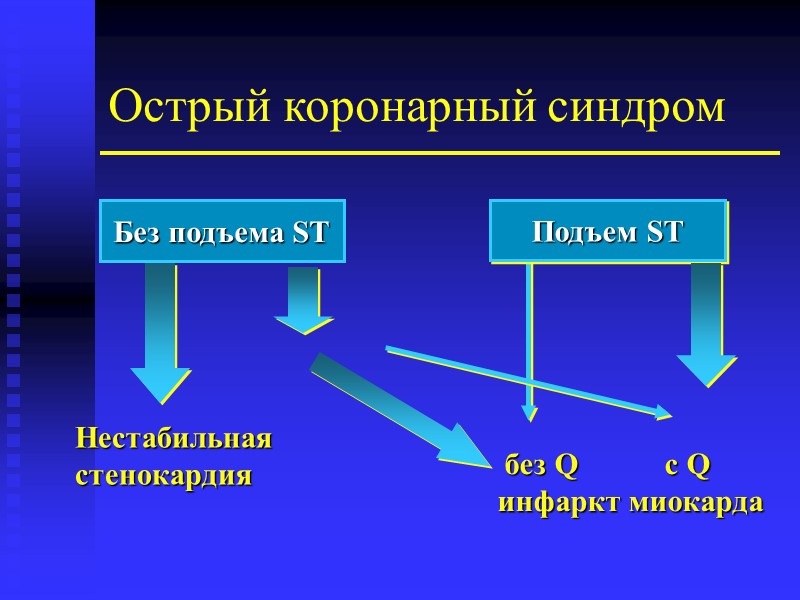 Острый коронарный синдром

Без подъема ST

Подъем ST

Нестабильная стенокардия

без Q с Q
инфаркт миокарда